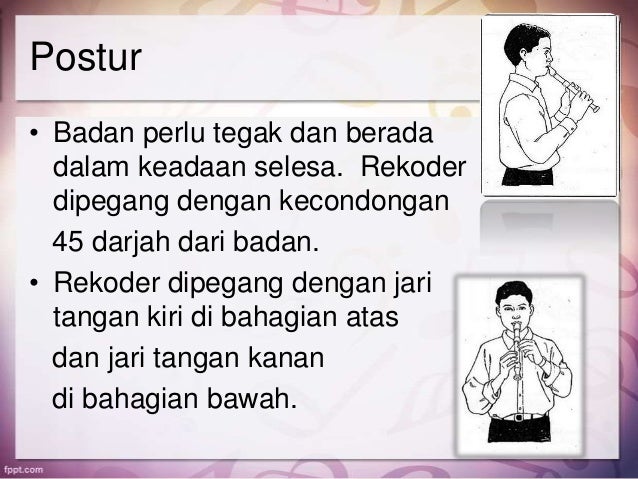 Postur

• Badan perlu tegak dan berada dalam keadaan selesa.  Rekoder dipegang dengan kecondongan 45 darjah dari badan.
• Rekoder dipegang dengan jari tangan kiri di bahagian atas dan jari tangan kanan di bahagian bawah.

fppt.com